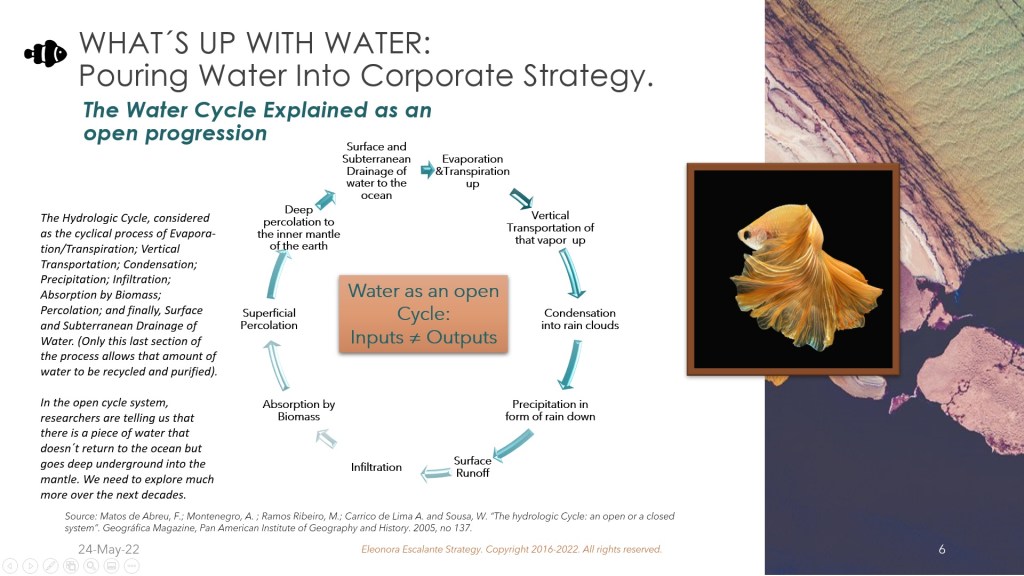 WHAT´S UP WITH WATER:
Pouring Water Into Corporate Strategy.

The Water Cycle Explained as an open progression

The Hydrologic Cycle, considered as the cyclical process of Evaporation/Transpiration; Vertical Transportation; Condensation; Precipitation; Infiltration; Absorption by Biomass; Percolation; and finally, Surface and Subterranean Drainage of Water. (Only this last section of the process allows that amount of water to be recycled and purified).

In the open cycle system, researchers are telling us that there is a piece of water that doesn´t return to the ocean but goes deep underground into the mantle. We need to explore much more over the next decades.

Surface and Subterranean Drainage of water to the ocean

Evaporation &Transpiration up

Vertical Transportation of that vapor up

Condensation into rain clouds

Precipitation in form of rain down

Surface Runoff

Infiltration

Absorption by Biomass

Superficial Percolation

Deep percolation to the inner mantle of the earth

Water as an open Cycle: Inputs ≠ Outputs

Source: Matos de Abreu, F.; Montenegro, A. ; Ramos Ribeiro, M.; Carrico de Lima A. and Sousa, W. "The hydrologic Cycle: an open or a closed system". Geográfica Magazine, Pan American Institute of Geography and History. 2005, no 137.

24-May-22

Eleonora Escalante Strategy. Copyright 2016-2022. All rights reserved.

6